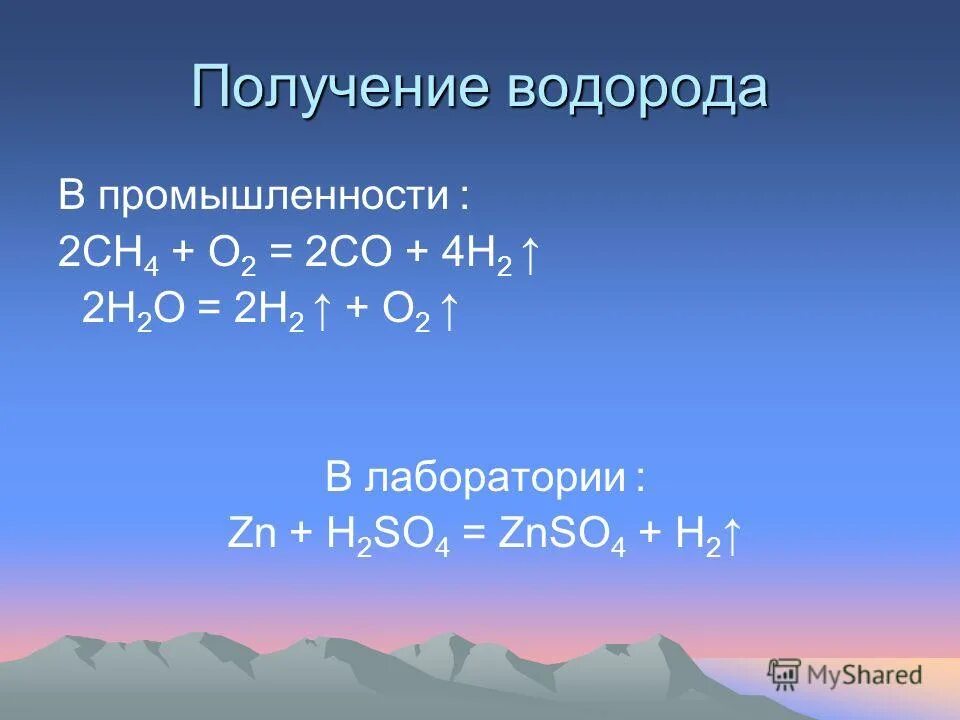 Получение водорода

В промышленности :
$2CH_4 + O_2 = 2CO + 4H_2 \uparrow$
$2H_2O = 2H_2 \uparrow + O_2 \uparrow$

В лаборатории :
$Zn + H_2SO_4 = ZnSO_4 + H_2 \uparrow$

MyShared